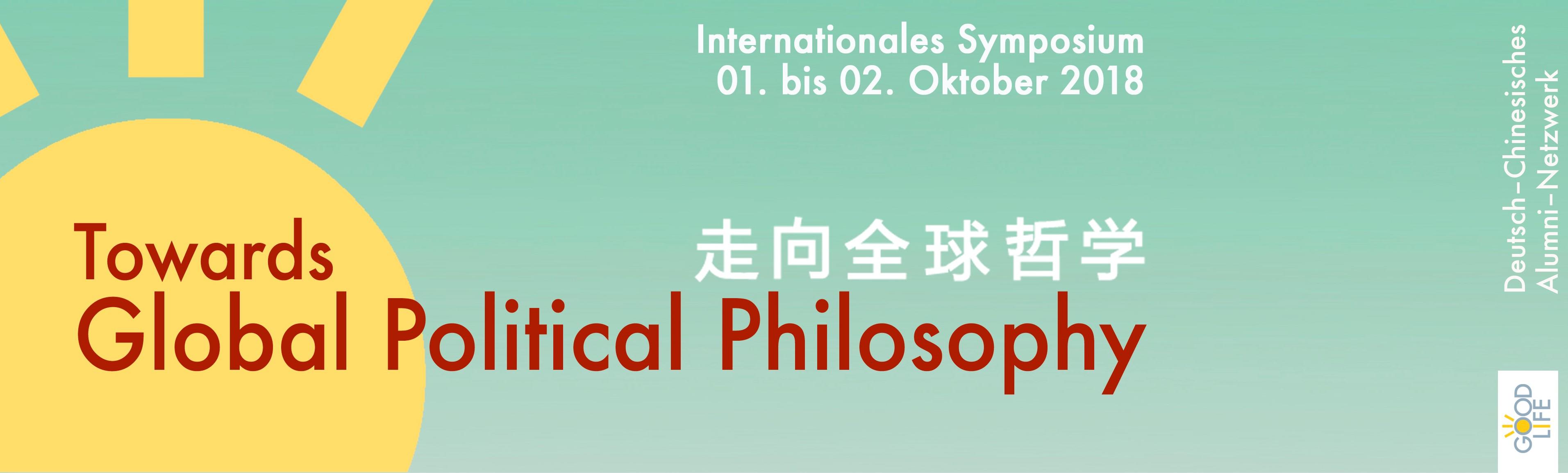 Internationales Symposium
01. bis 02. Oktober 2018

走向全球哲学

Towards
Global Political Philosophy

Deutsch-Chinesisches
Alumni-Netzwerk

GOOD
LIFE